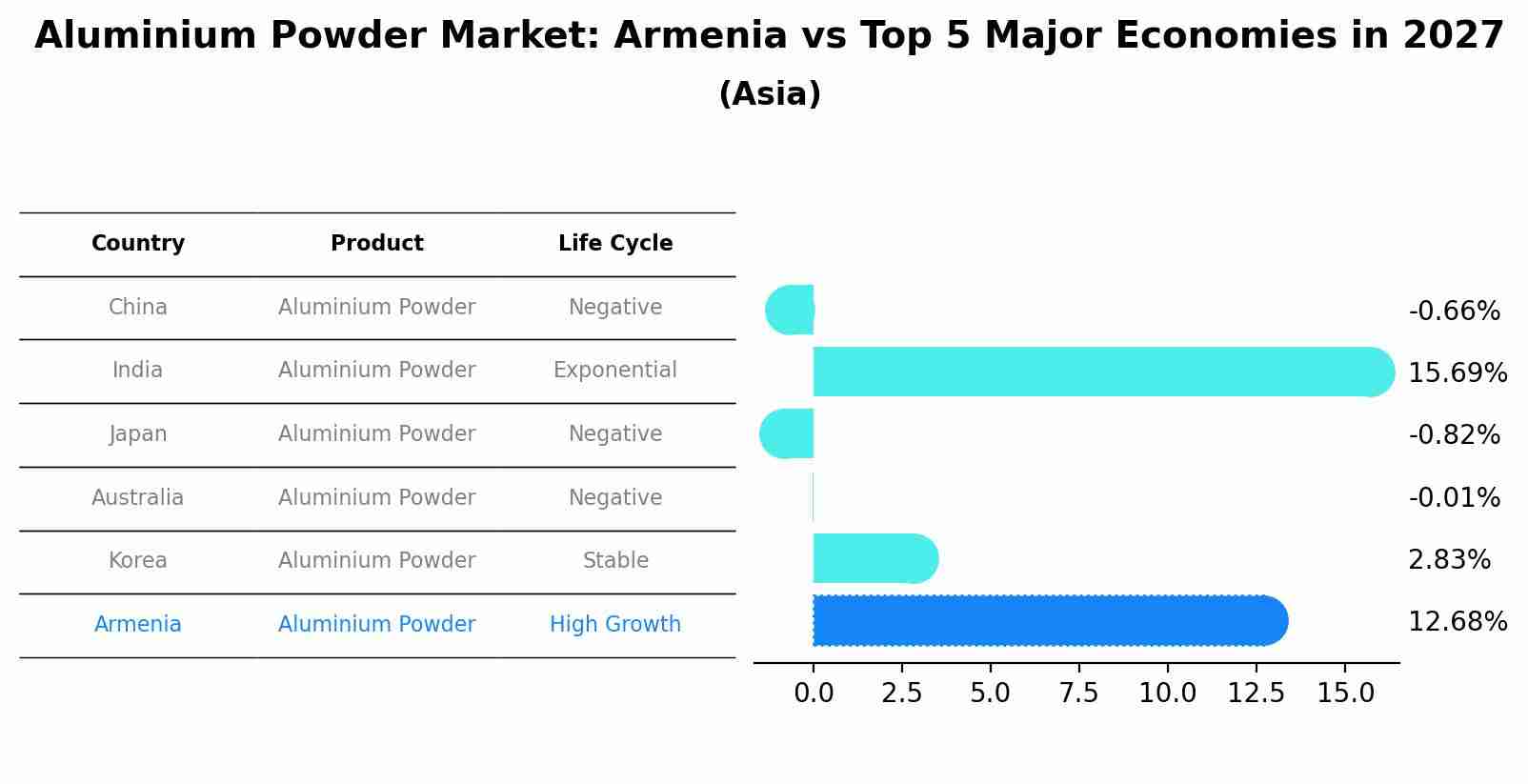 Aluminium Powder Market: Armenia vs Top 5 Major Economies in 2027
(Asia)

| Country | Product | Life Cycle |
|---|---|---|
| China | Aluminium Powder | Negative |
| India | Aluminium Powder | Exponential |
| Japan | Aluminium Powder | Negative |
| Australia | Aluminium Powder | Negative |
| Korea | Aluminium Powder | Stable |
| Armenia | Aluminium Powder | High Growth |

-0.66%
15.69%
-0.82%
-0.01%
2.83%
12.68%

0.0 2.5 5.0 7.5 10.0 12.5 15.0